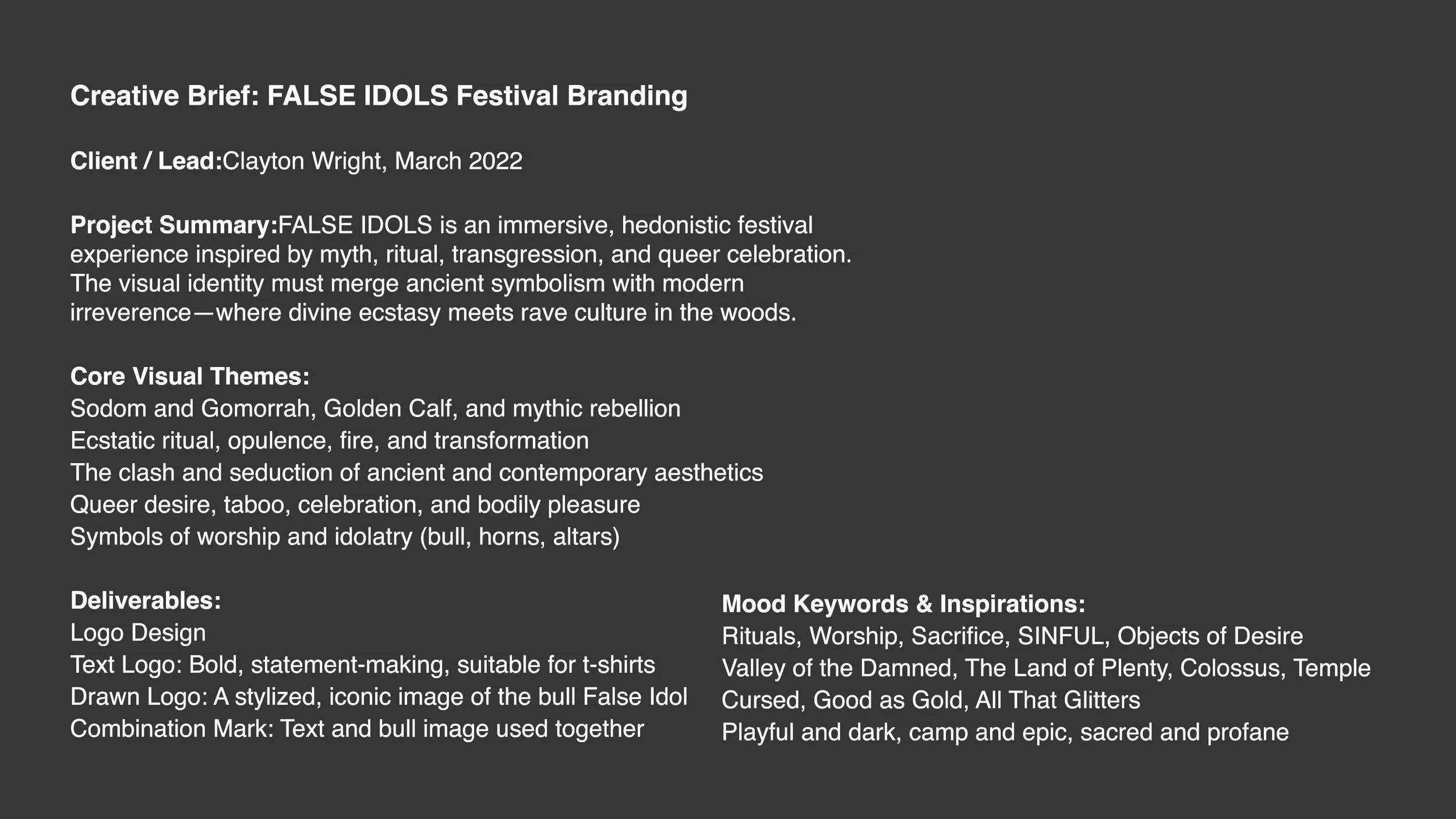 Creative Brief: FALSE IDOLS Festival Branding

Client / Lead:Clayton Wright, March 2022

Project Summary:FALSE IDOLS is an immersive, hedonistic festival experience inspired by myth, ritual, transgression, and queer celebration. The visual identity must merge ancient symbolism with modern irreverence—where divine ecstasy meets rave culture in the woods.

Core Visual Themes:
Sodom and Gomorrah, Golden Calf, and mythic rebellion
Ecstatic ritual, opulence, fire, and transformation
The clash and seduction of ancient and contemporary aesthetics
Queer desire, taboo, celebration, and bodily pleasure
Symbols of worship and idolatry (bull, horns, altars)

Deliverables:
Logo Design
Text Logo: Bold, statement-making, suitable for t-shirts
Drawn Logo: A stylized, iconic image of the bull False Idol
Combination Mark: Text and bull image used together

Mood Keywords & Inspirations:
Rituals, Worship, Sacrifice, SINFUL, Objects of Desire
Valley of the Damned, The Land of Plenty, Colossus, Temple
Cursed, Good as Gold, All That Glitters
Playful and dark, camp and epic, sacred and profane